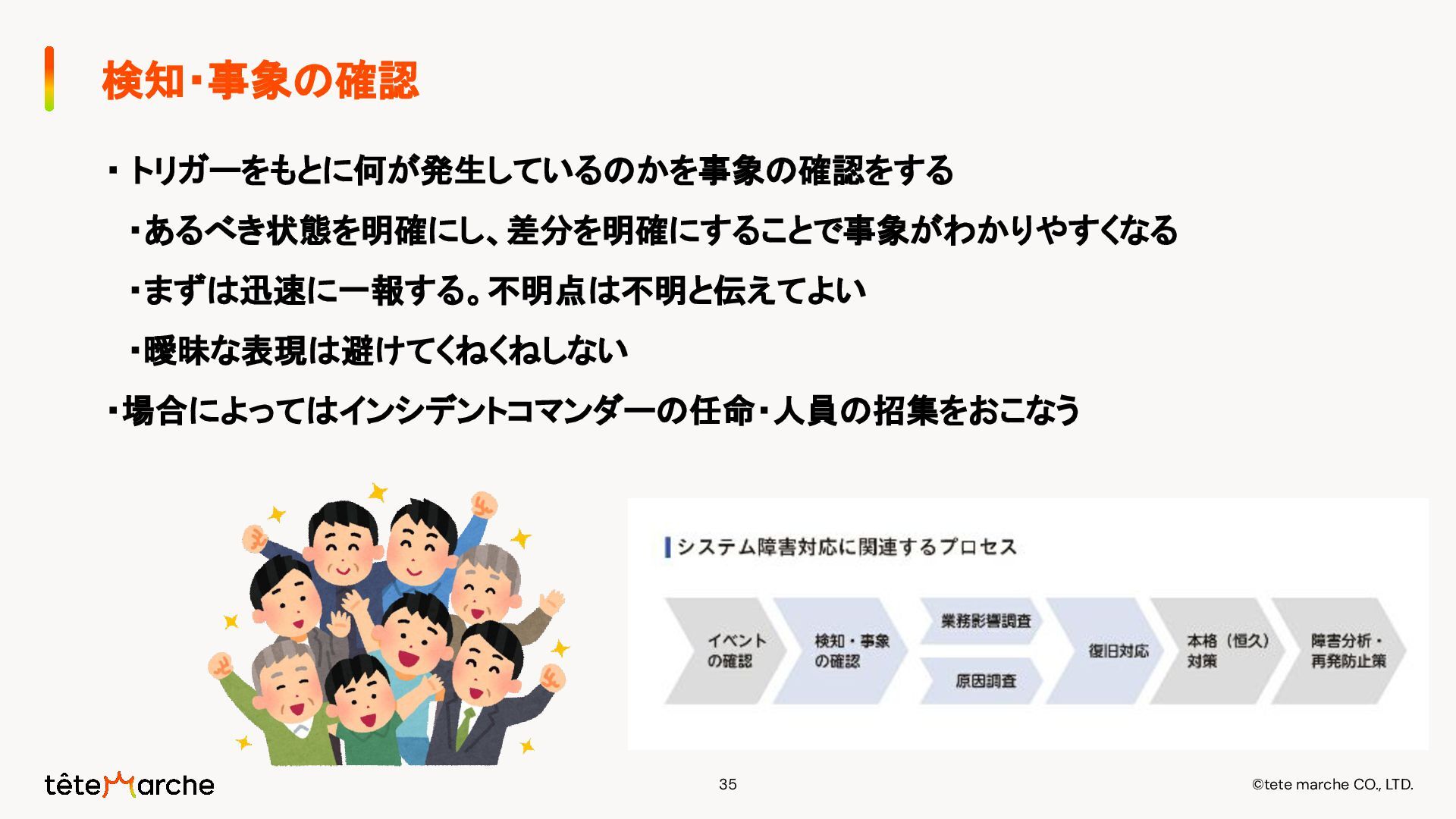 検知・事象の確認

・トリガーをもとに何が発生しているのかを事象の確認をする

・あるべき状態を明確にし、差分を明確にすることで事象がわかりやすくなる

・まずは迅速に一報する。不明点は不明と伝えてよい

・曖昧な表現は避けてくねくねしない

・場合によってはインシデントコマンダーの任命・人員の招集をおこなう

システム障害対応に関連するプロセス

イベントの確認

検知・事象の確認

業務影響調査

原因調査

復旧対応

本格（恒久）対策

障害分析・再発防止策

têteMarche

35

©tete marche CO., LTD.